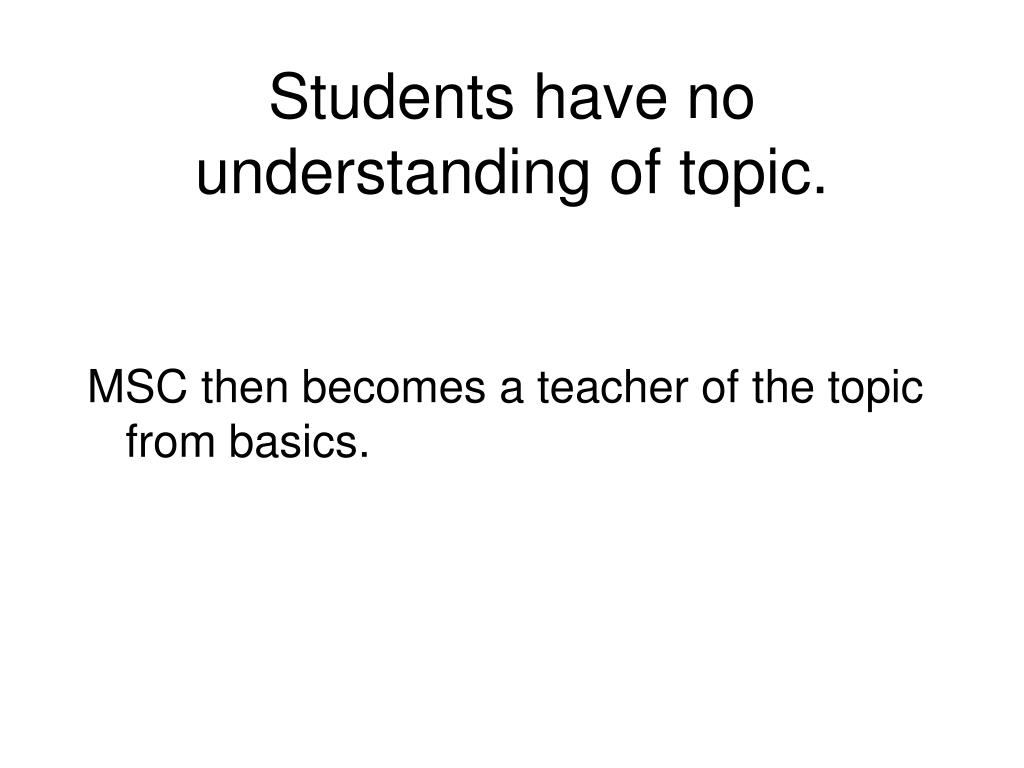 Students have no understanding of topic.

MSC then becomes a teacher of the topic from basics.